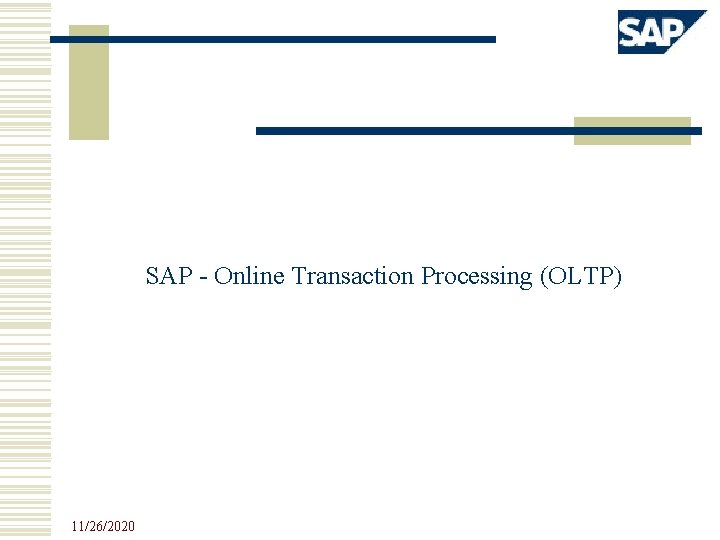 SAP

SAP - Online Transaction Processing (OLTP)

11/26/2020